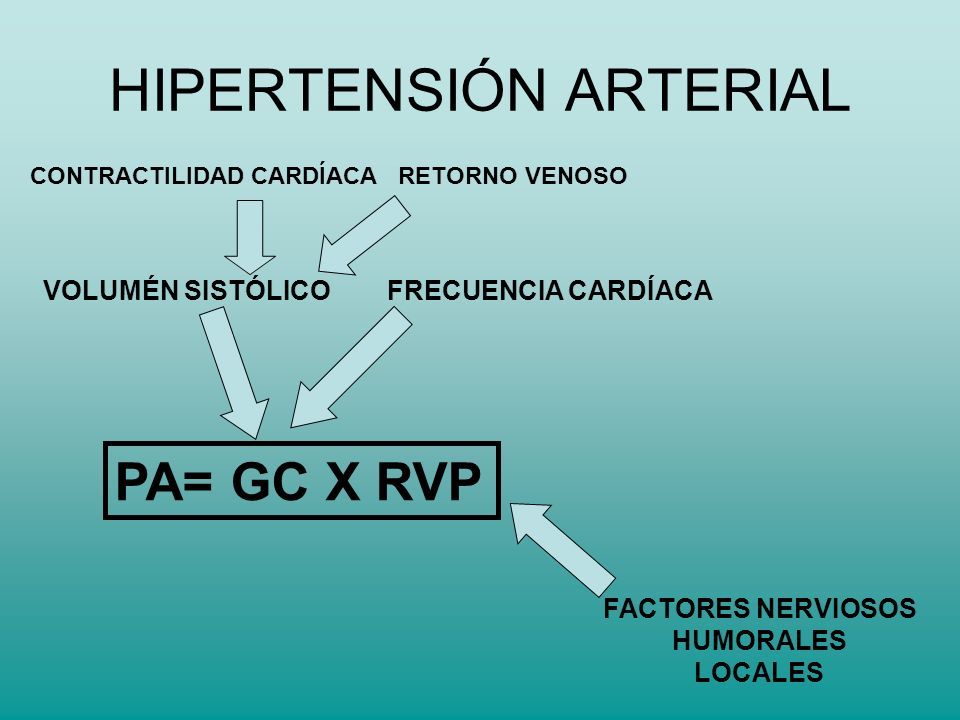 HIPERTENSIÓN ARTERIAL

CONTRACTILIDAD CARDÍACA RETORNO VENOSO

VOLUMÉN SISTÓLICO FRECUENCIA CARDÍACA

PA= GC X RVP

FACTORES NERVIOSOS
HUMORALES
LOCALES